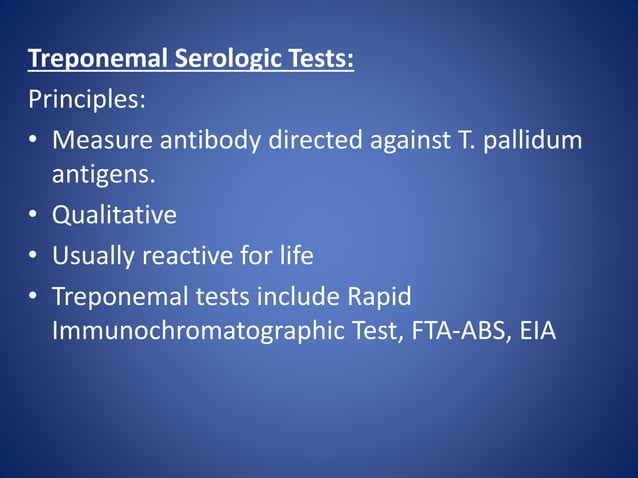 Treponemal Serologic Tests:
Principles:
• Measure antibody directed against T. pallidum antigens.
• Qualitative
• Usually reactive for life
• Treponemal tests include Rapid Immunochromatographic Test, FTA-ABS, EIA